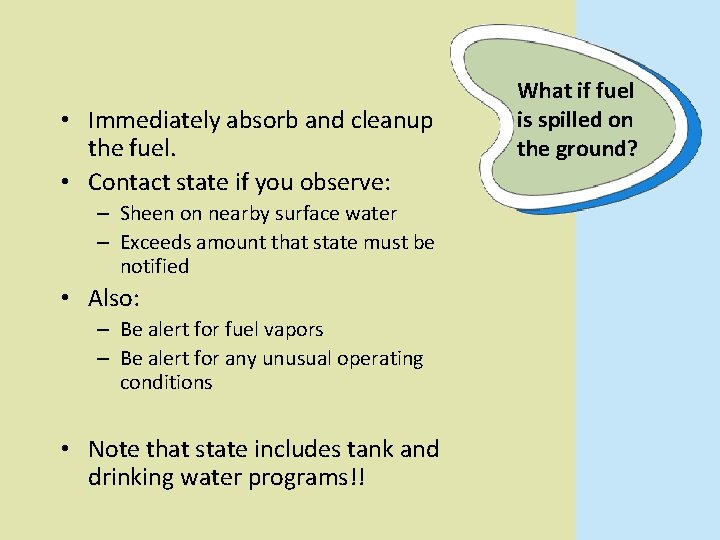 What if fuel is spilled on the ground?

• Immediately absorb and cleanup the fuel.
• Contact state if you observe:
– Sheen on nearby surface water
– Exceeds amount that state must be notified
• Also:
– Be alert for fuel vapors
– Be alert for any unusual operating conditions

• Note that state includes tank and drinking water programs!!